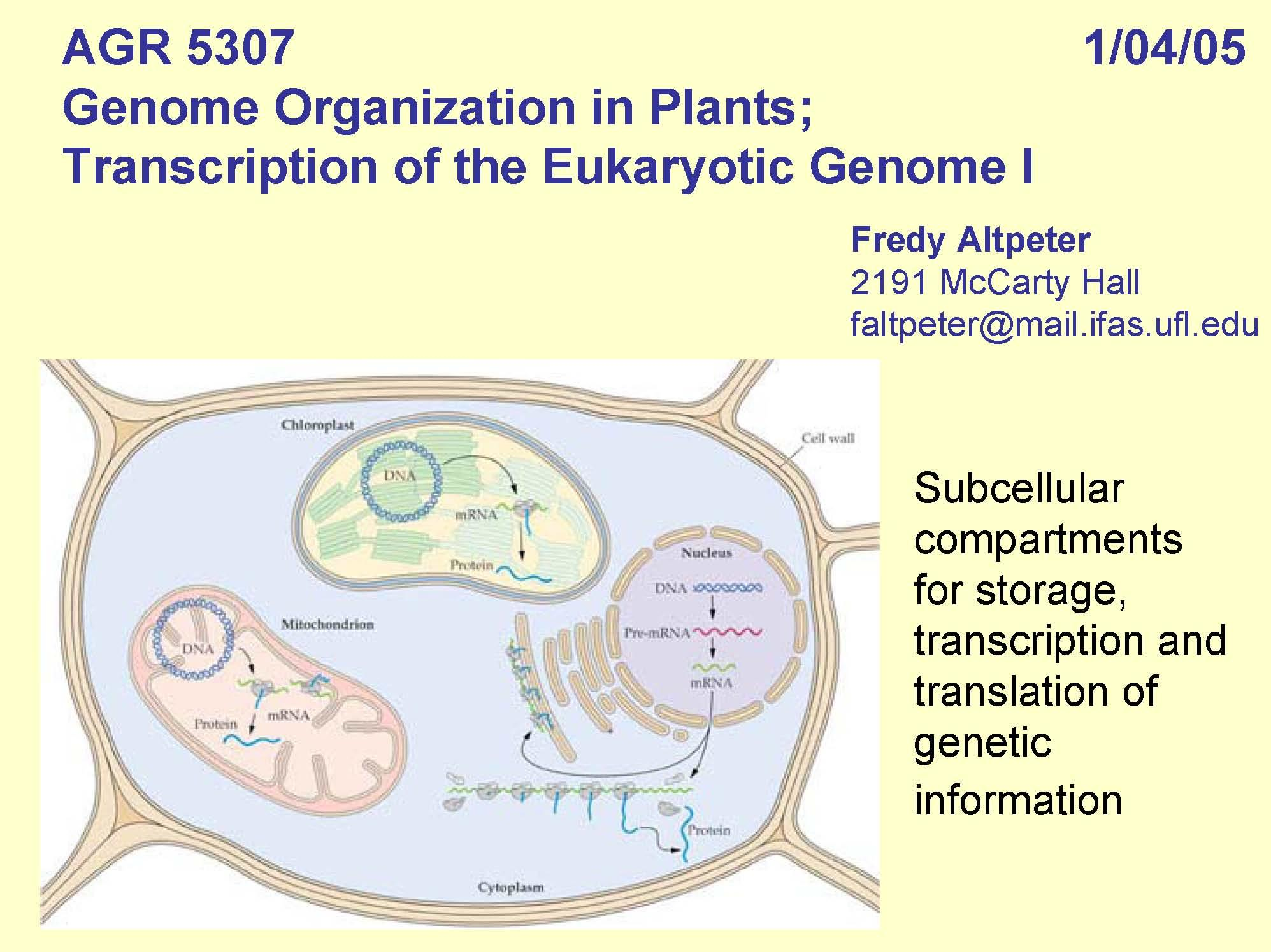 AGR 5307 1/04/05
Genome Organization in Plants;
Transcription of the Eukaryotic Genome I

Fredy Altpeter
2191 McCarty Hall
faltpeter@mail.ifas.ufl.edu

Chloroplast
Cell wall
DNA
mRNA
Protein
Nucleus
DNA
Pre-mRNA
mRNA
Mitochondrion
DNA
mRNA
Protein
Protein
Cytoplasm

Subcellular compartments for storage, transcription and translation of genetic information